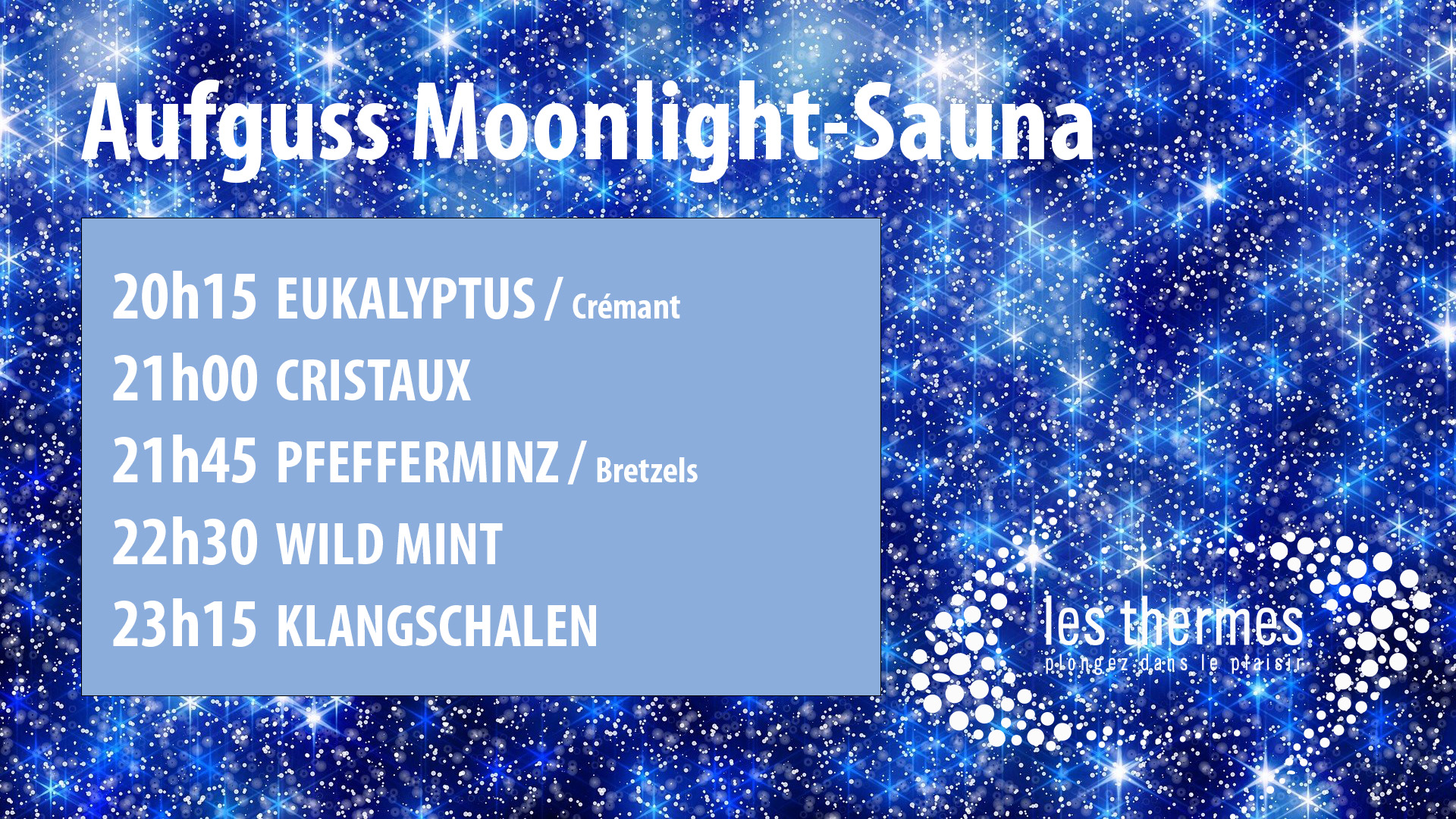 Aufguss Moonlight-Sauna

20h15 EUKALYPTUS / Crémant
21h00 CRISTAUX
21h45 PFEFFERMINZ / Bretzels
22h30 WILD MINT
23h15 KLANGSCHALEN

les thermes
plongez dans le plaisir